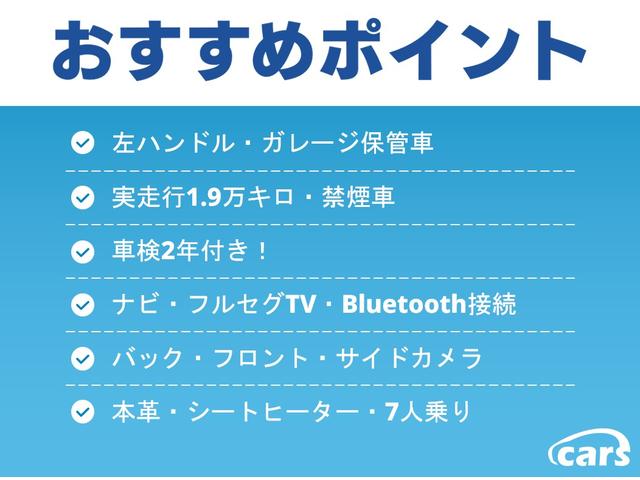 おすすめポイント

左ハンドル・ガレージ保管車

実走行1.9万キロ・禁煙車

車検2年付き！

ナビ・フルセグTV・Bluetooth接続

バック・フロント・サイドカメラ

本革・シートヒーター・7人乗り

cars